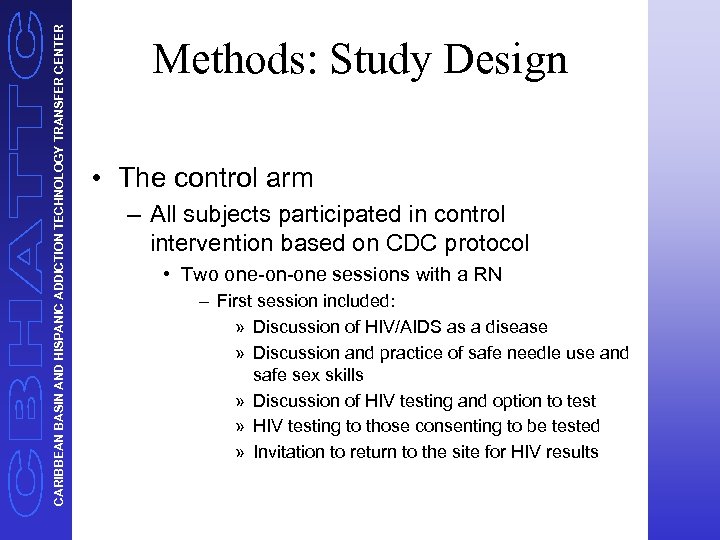 CBHATTC
CARIBBEAN BASIN AND HISPANIC ADDICTION TECHNOLOGY TRANSFER CENTER

Methods: Study Design

• The control arm
– All subjects participated in control intervention based on CDC protocol
• Two one-on-one sessions with a RN
– First session included:
» Discussion of HIV/AIDS as a disease
» Discussion and practice of safe needle use and safe sex skills
» Discussion of HIV testing and option to test
» HIV testing to those consenting to be tested
» Invitation to return to the site for HIV results